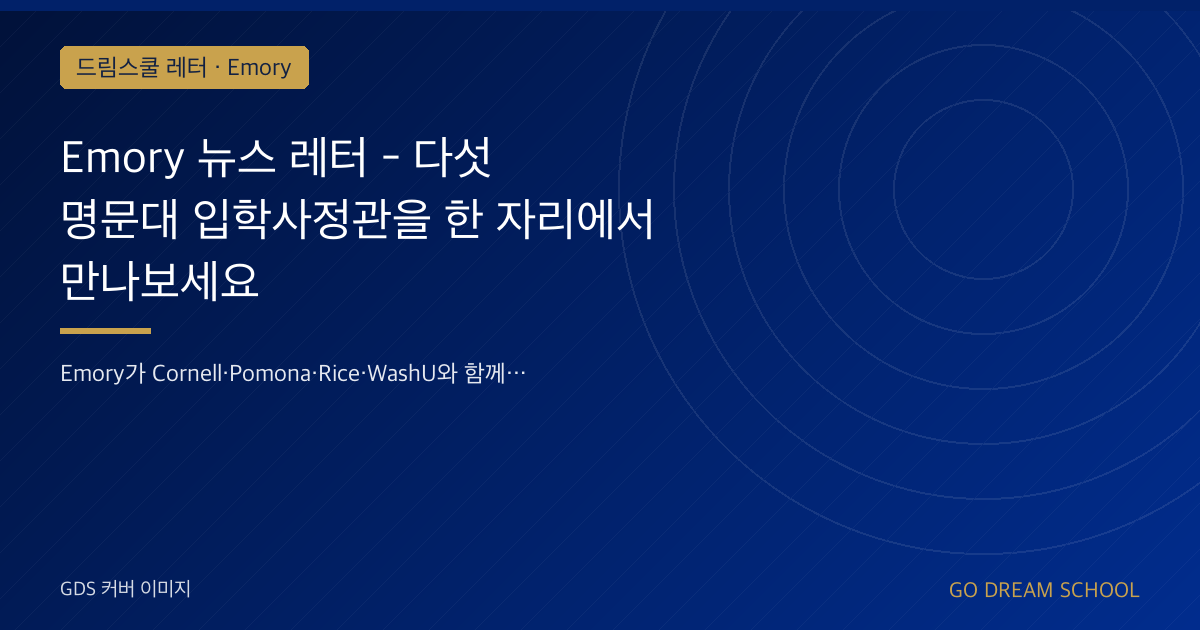 드림스쿨 레터 · Emory

Emory 뉴스 레터 - 다섯 명문대 입학사정관을 한 자리에서 만나보세요

Emory가 Cornell·Pomona·Rice·WashU와 함께…

GDS 커버 이미지

GO DREAM SCHOOL